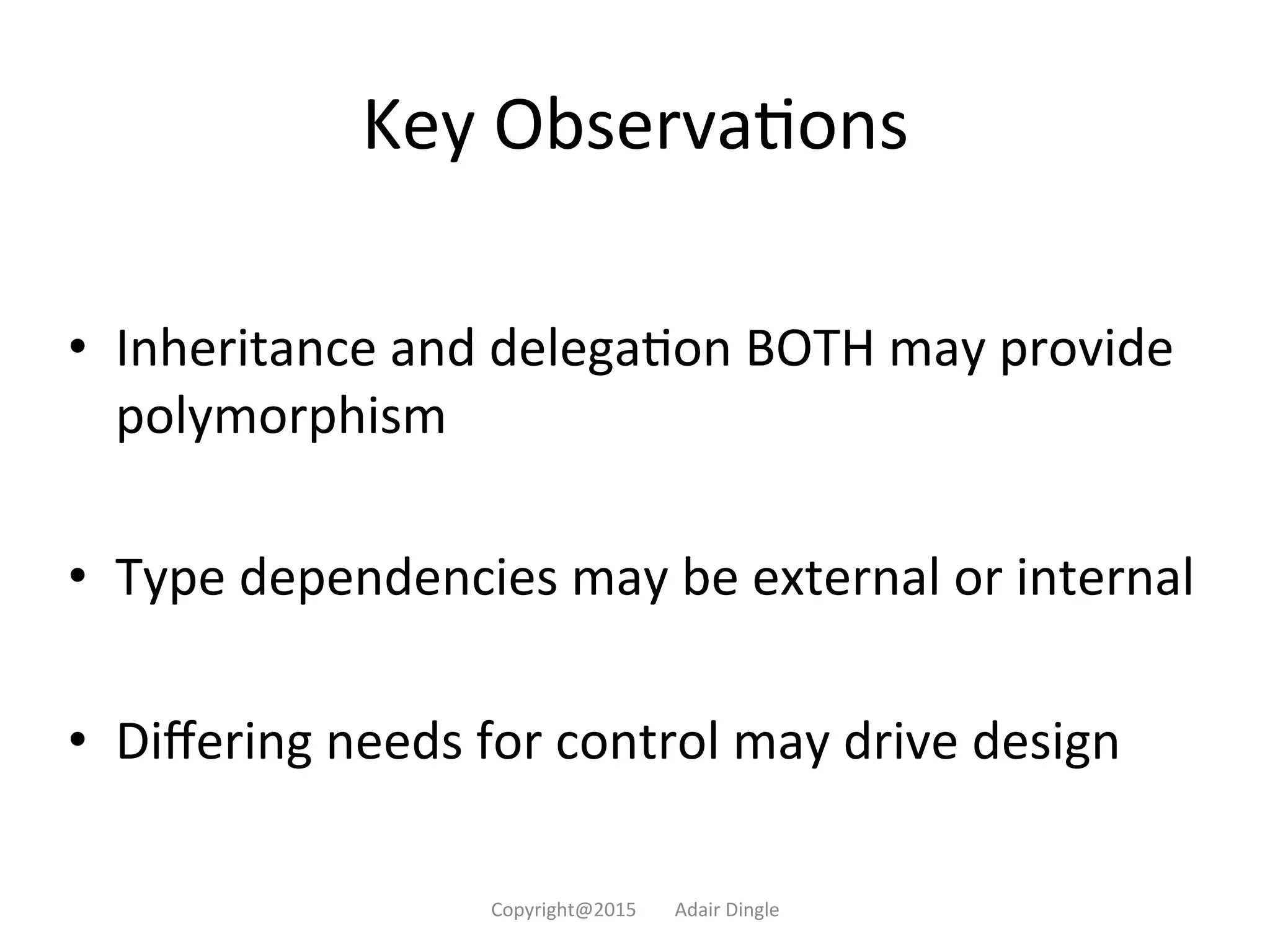 Key Observations

• Inheritance and delegation BOTH may provide polymorphism

• Type dependencies may be external or internal

• Differing needs for control may drive design

Copyright@2015 Adair Dingle